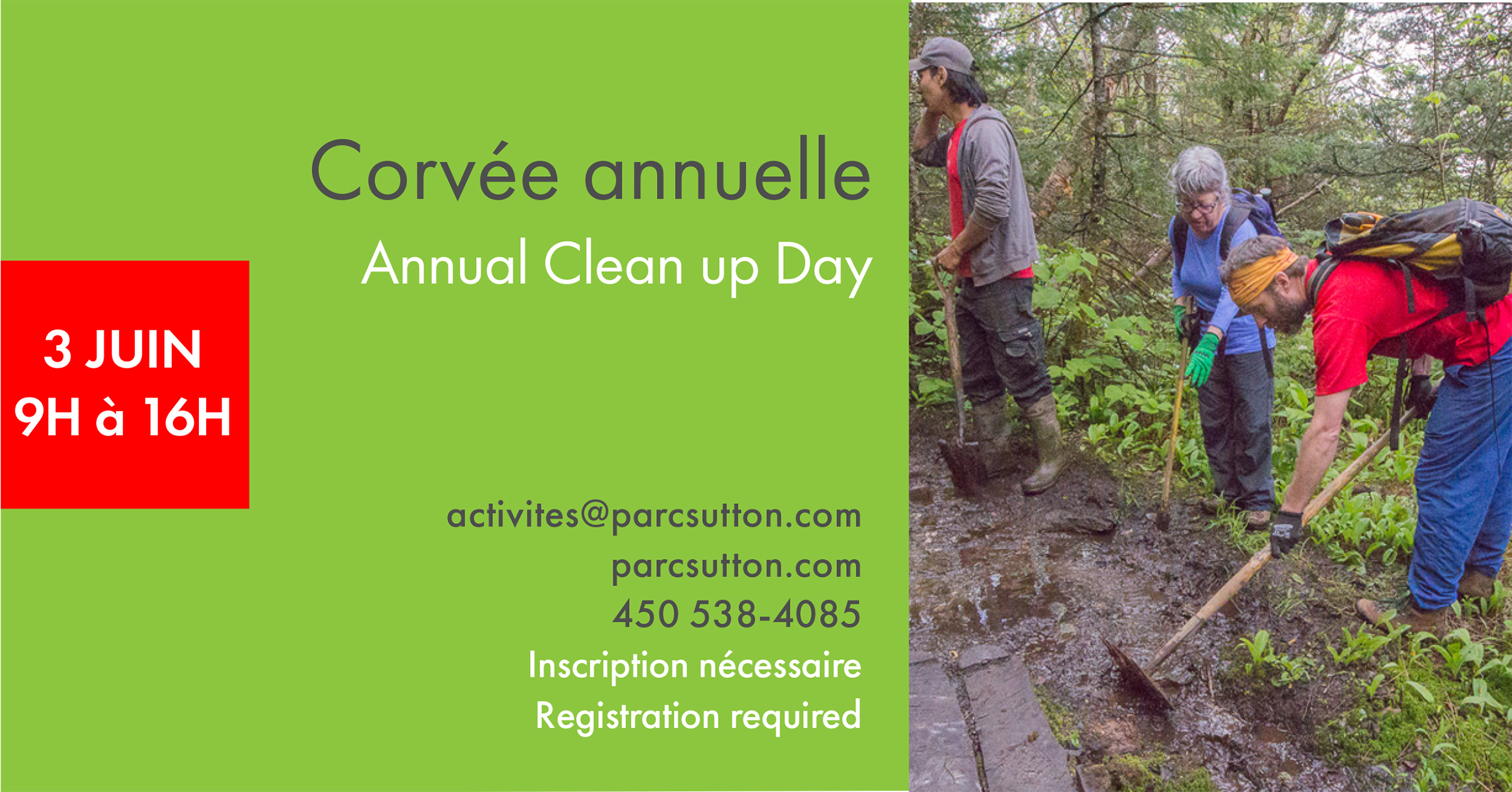 Corvée annuelle
Annual Clean up Day

3 JUIN
9H à 16H

activites@parcsutton.com
parcsutton.com
450 538-4085
Inscription nécessaire
Registration required